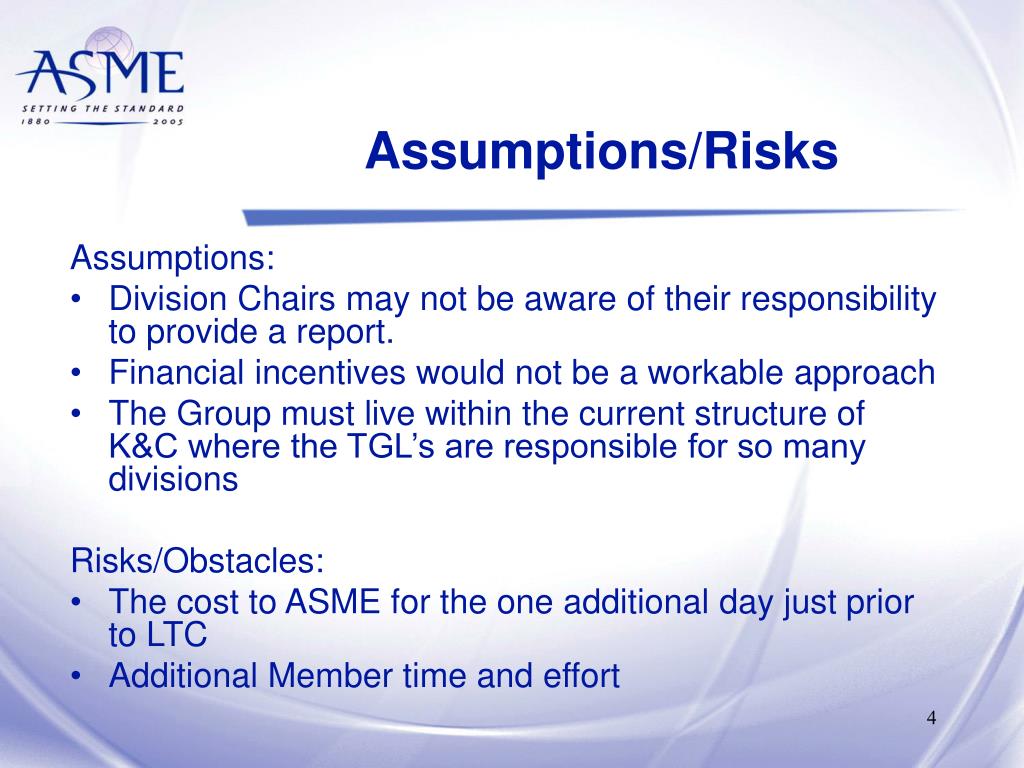 ASME
SETTING THE STANDARD
1880 2005

Assumptions/Risks

Assumptions:
• Division Chairs may not be aware of their responsibility to provide a report.
• Financial incentives would not be a workable approach
• The Group must live within the current structure of K&C where the TGL's are responsible for so many divisions

Risks/Obstacles:
• The cost to ASME for the one additional day just prior to LTC
• Additional Member time and effort

4